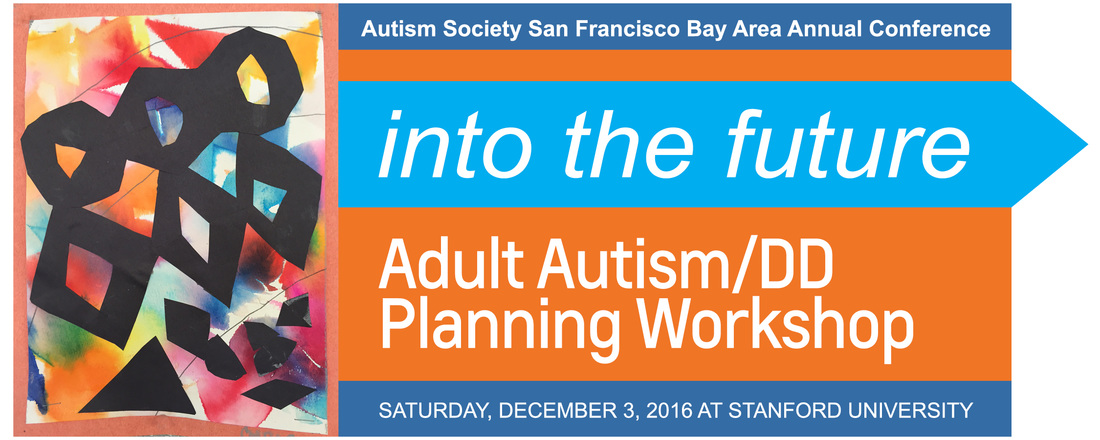 Autism Society San Francisco Bay Area Annual Conference

into the future

Adult Autism/DD Planning Workshop

SATURDAY, DECEMBER 3, 2016 AT STANFORD UNIVERSITY